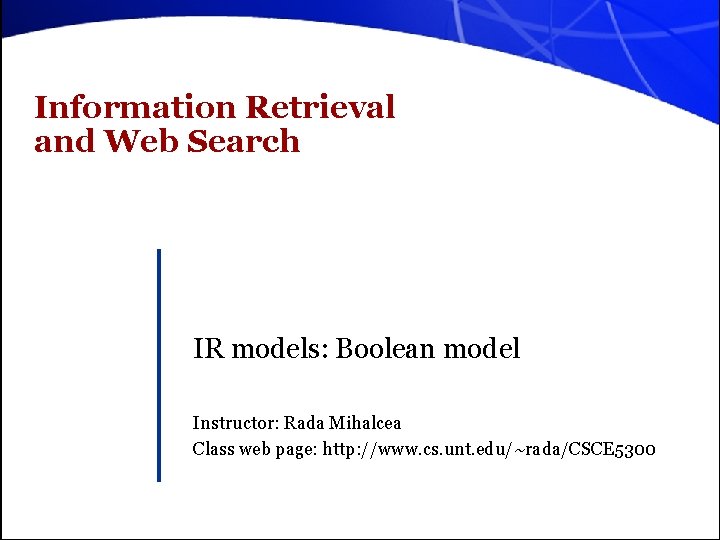 Information Retrieval and Web Search

IR models: Boolean model

Instructor: Rada Mihalcea
Class web page: http://www.cs.unt.edu/~rada/CSCE5300